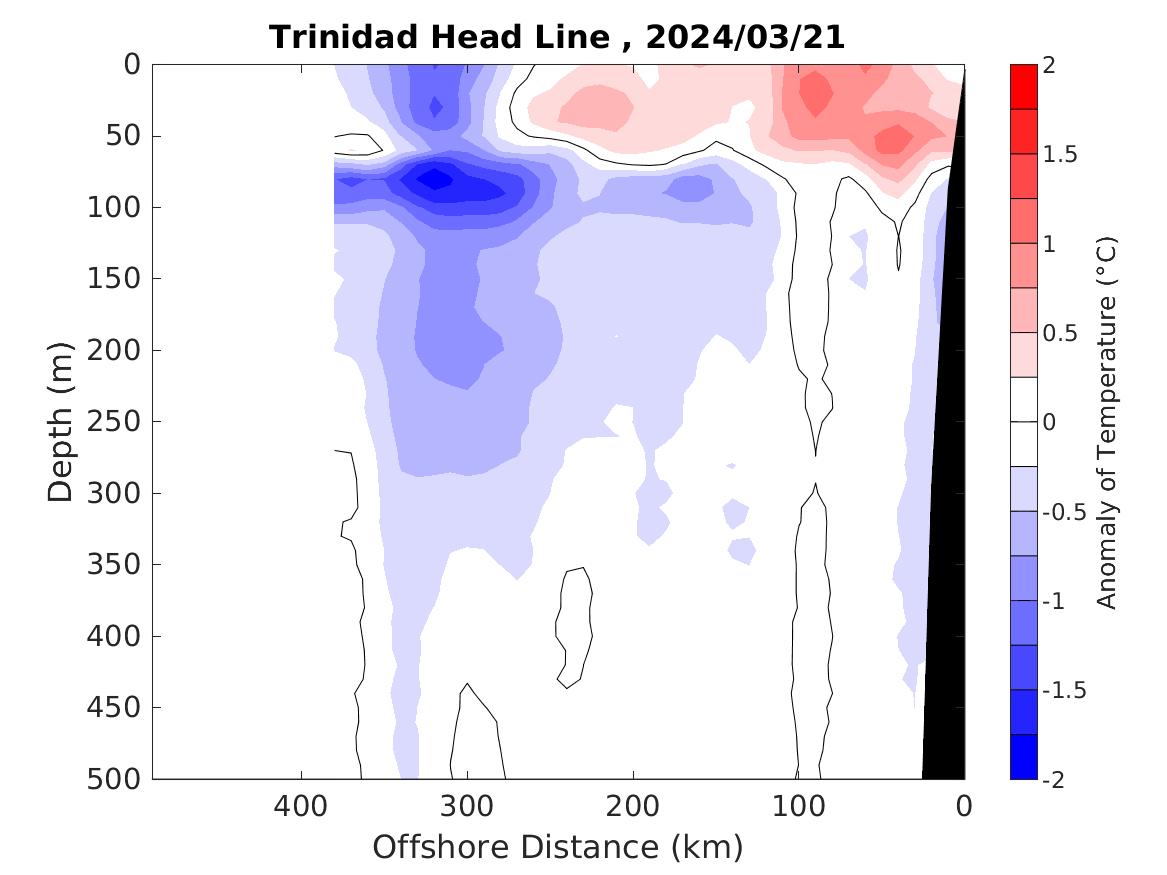 Trinidad Head Line , 2024/03/21

0
50
100
150
200
250
300
350
400
450
500

Depth (m)

400
300
200
100
0

Offshore Distance (km)

2
1.5
1
0.5
0
-0.5
-1
-1.5
-2

Anomaly of Temperature (°C)